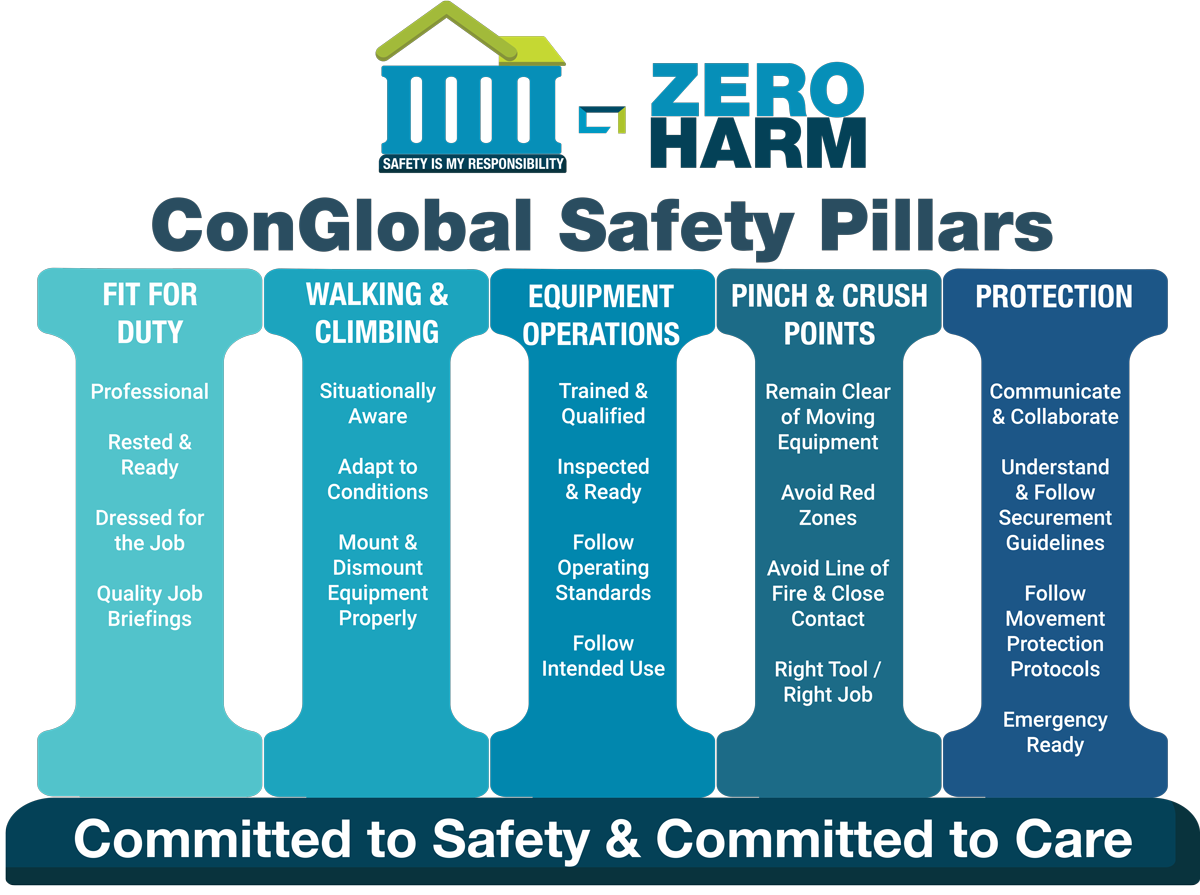 SAFETY IS MY RESPONSIBILITY

ZERO HARM

ConGlobal Safety Pillars

FIT FOR DUTY

Professional

Rested & Ready

Dressed for the Job

Quality Job Briefings

WALKING & CLIMBING

Situationally Aware

Adapt to Conditions

Mount & Dismount Equipment Properly

EQUIPMENT OPERATIONS

Trained & Qualified

Inspected & Ready

Follow Operating Standards

Follow Intended Use

PINCH & CRUSH POINTS

Remain Clear of Moving Equipment

Avoid Red Zones

Avoid Line of Fire & Close Contact

Right Tool / Right Job

PROTECTION

Communicate & Collaborate

Understand & Follow Securement Guidelines

Follow Movement Protection Protocols

Emergency Ready

Committed to Safety & Committed to Care